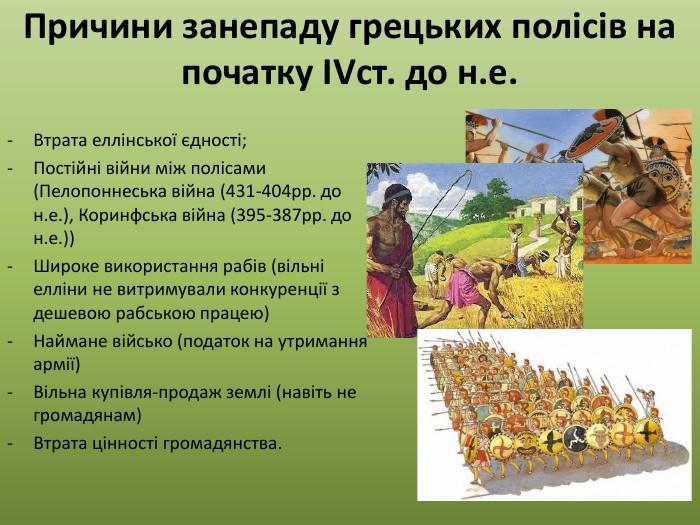 Причини занепаду грецьких полісів на початку IVст. до н.е.

- Втрата еллінської єдності;
- Постійні війни між полісами (Пелопоннеська війна (431-404рр. до н.е.), Коринфська війна (395-387рр. до н.е.))
- Широке використання рабів (вільні елліни не витримували конкуренції з дешевою рабською працею)
- Наймане військо (податок на утримання армії)
- Вільна купівля-продаж землі (навіть не громадянам)
- Втрата цінності громадянства.